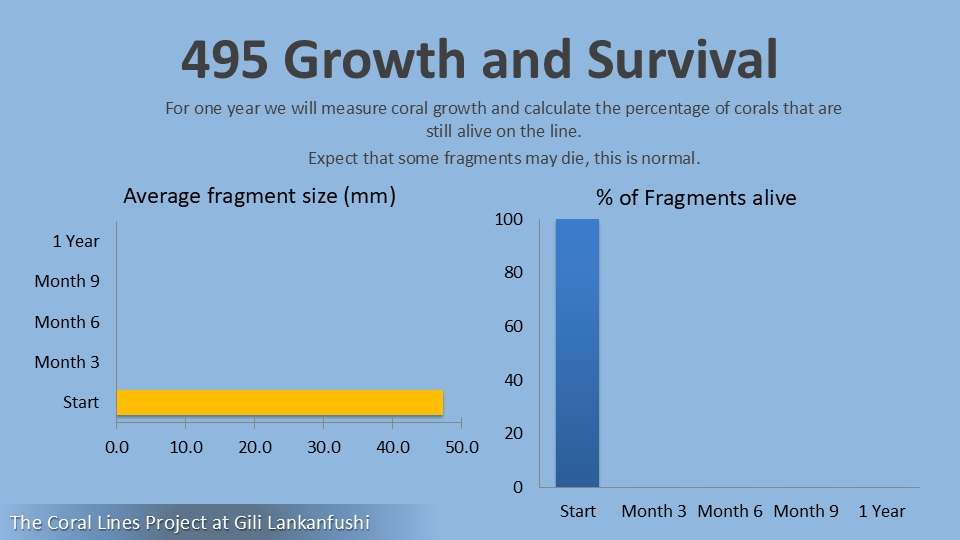 495 Growth and Survival

For one year we will measure coral growth and calculate the percentage of corals that are still alive on the line.

Expect that some fragments may die, this is normal.

Average fragment size (mm)

1 Year
Month 9
Month 6
Month 3
Start

0.0 10.0 20.0 30.0 40.0 50.0

% of Fragments alive

100
80
60
40
20
0

Start Month 3 Month 6 Month 9 1 Year

The Coral Lines Project at Gili Lankanfushi